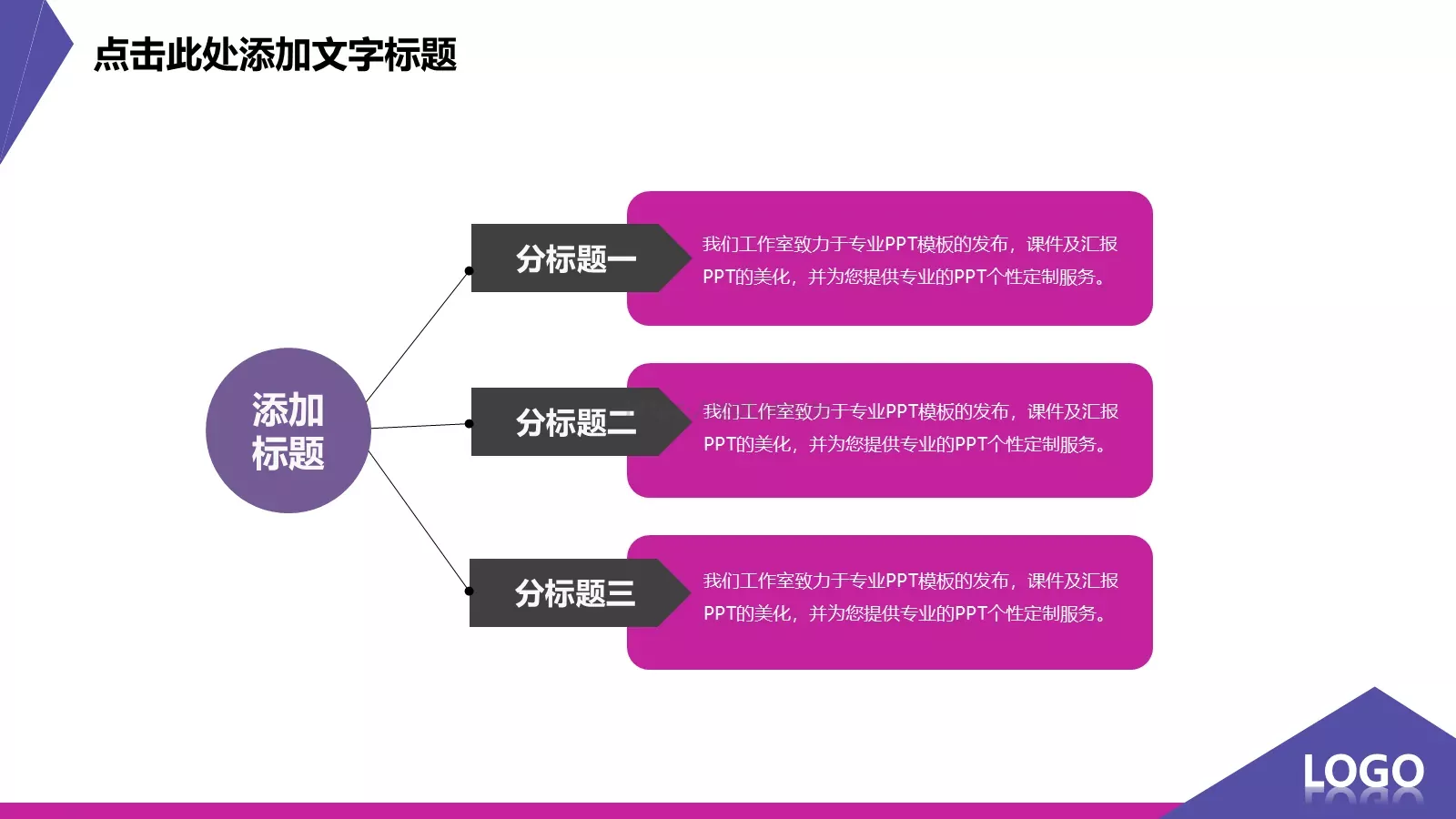 点击此处添加文字标题

添加标题

分标题一

我们工作室致力于专业PPT模板的发布，课件及汇报PPT的美化，并为您提供专业的PPT个性定制服务。

分标题二

我们工作室致力于专业PPT模板的发布，课件及汇报PPT的美化，并为您提供专业的PPT个性定制服务。

分标题三

我们工作室致力于专业PPT模板的发布，课件及汇报PPT的美化，并为您提供专业的PPT个性定制服务。

LOGO